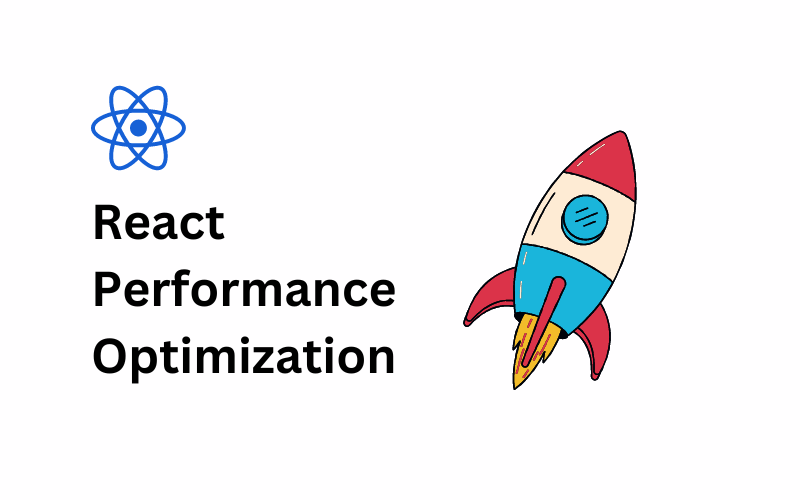 React
Performance
Optimization